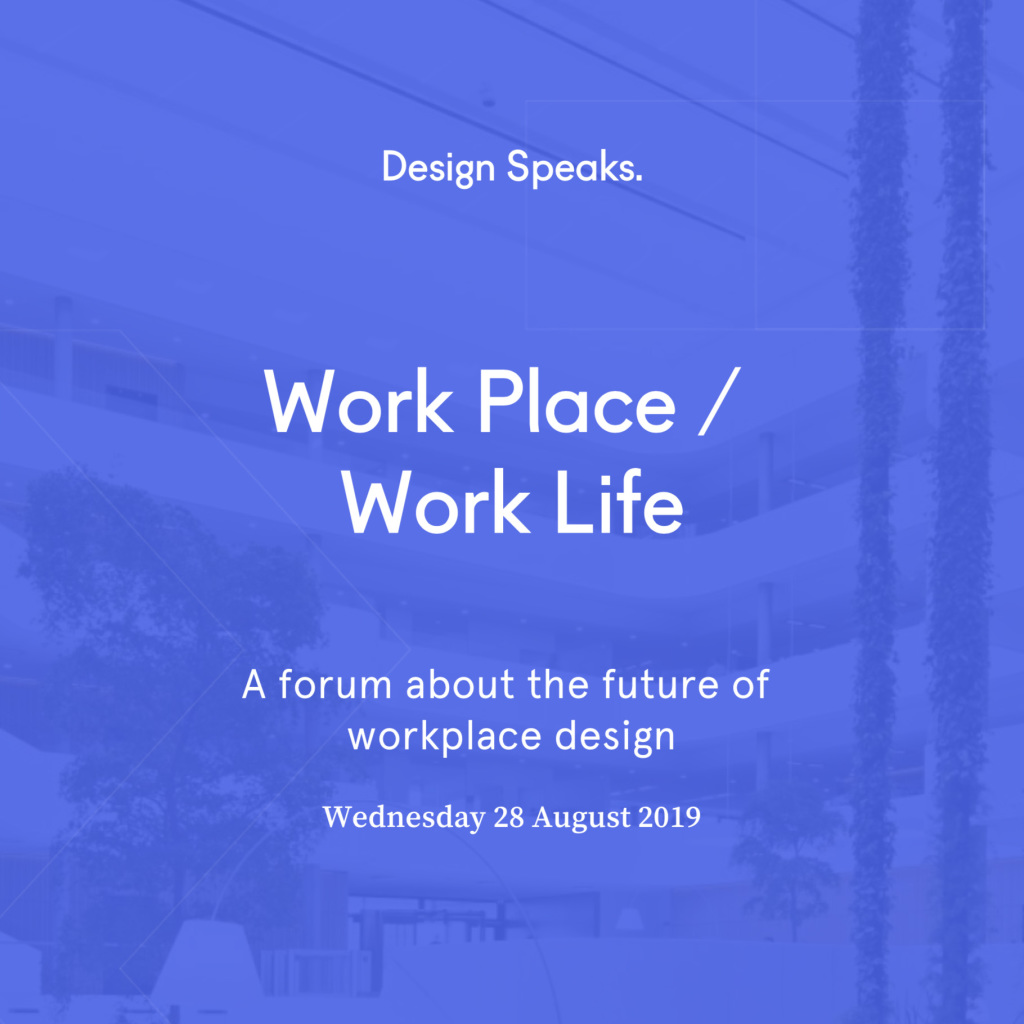 Design Speaks.

Work Place / Work Life

A forum about the future of workplace design

Wednesday 28 August 2019